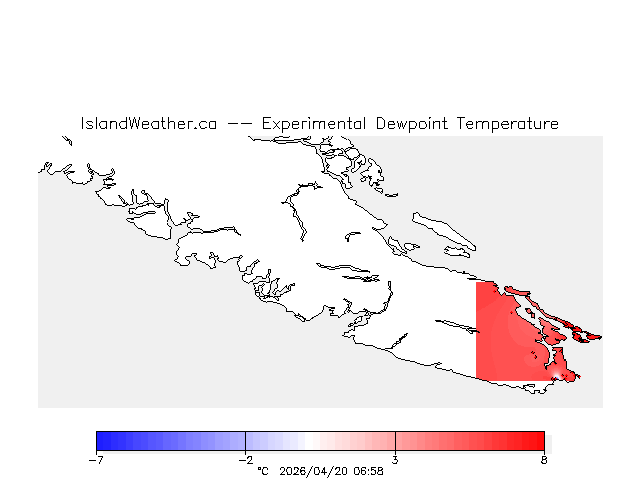 IslandWeather.ca -- Experimental Dewpoint Temperature

-7
-2
3
8
°C 2026/04/20 06:58